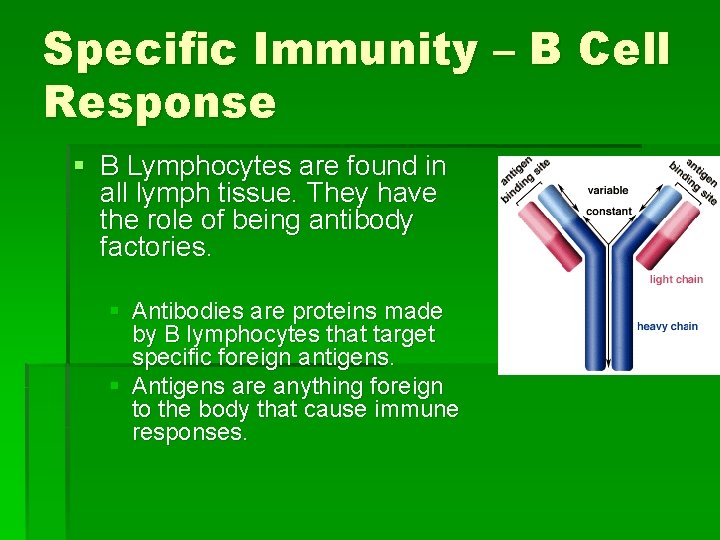 Specific Immunity – B Cell Response

▪ B Lymphocytes are found in all lymph tissue. They have the role of being antibody factories.

▪ Antibodies are proteins made by B lymphocytes that target specific foreign antigens.
▪ Antigens are anything foreign to the body that cause immune responses.

antigen binding site
variable
constant
antigen binding site
light chain
heavy chain